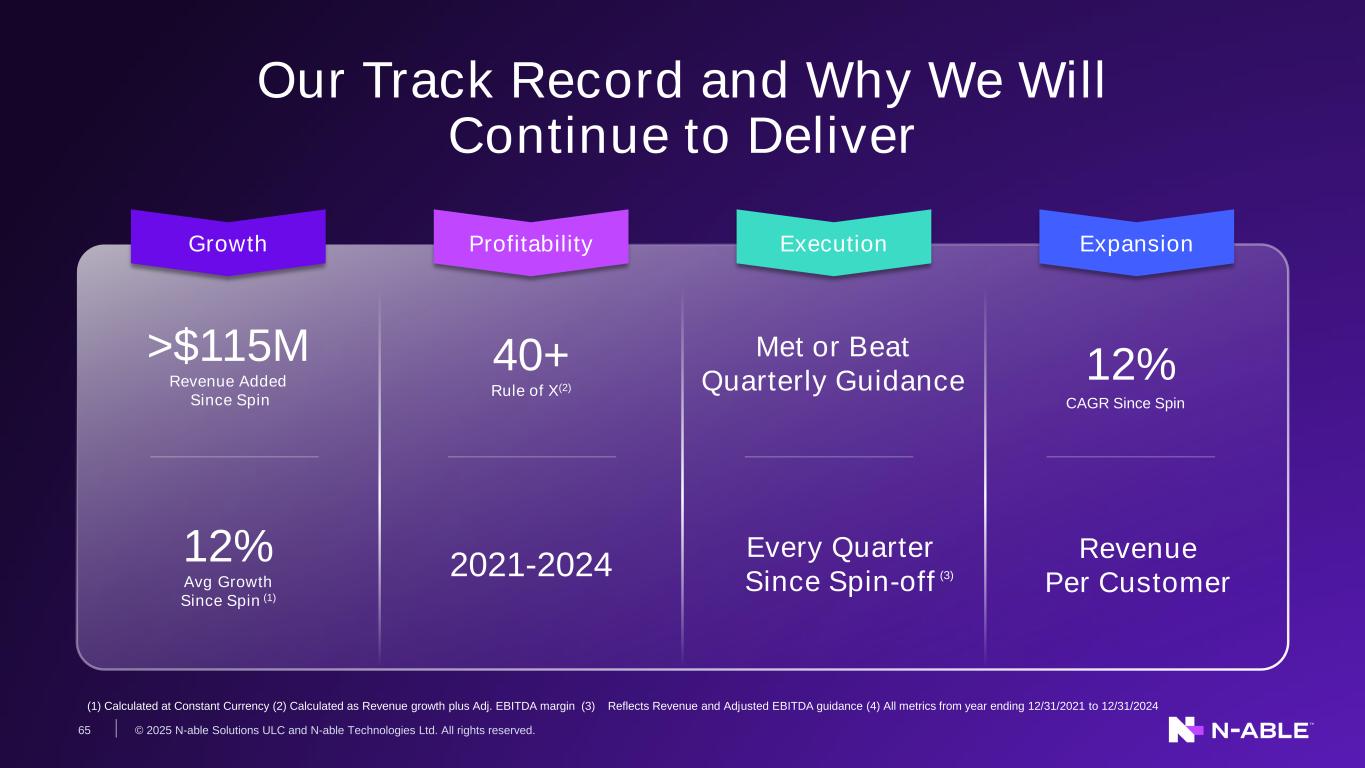 Our Track Record and Why We Will Continue to Deliver

Growth

>$115M
Revenue Added Since Spin

12%
Avg Growth Since Spin $^{(1)}$

Profitability

40+
Rule of X$^{(2)}$

2021-2024

Execution

Met or Beat Quarterly Guidance

Every Quarter Since Spin-off $^{(3)}$

Expansion

12%
CAGR Since Spin

Revenue Per Customer

(1) Calculated at Constant Currency (2) Calculated as Revenue growth plus Adj. EBITDA margin (3) Reflects Revenue and Adjusted EBITDA guidance (4) All metrics from year ending 12/31/2021 to 12/31/2024

65 © 2025 N-able Solutions ULC and N-able Technologies Ltd. All rights reserved.

N-ABLE™